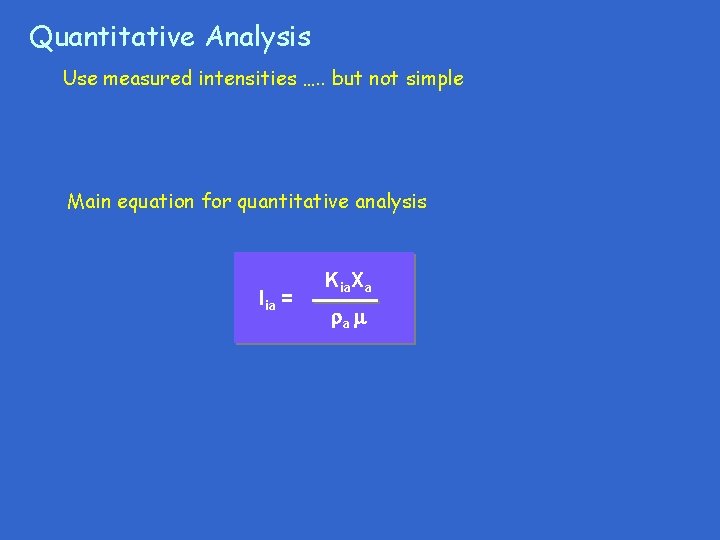 Quantitative Analysis

Use measured intensities ….. but not simple

Main equation for quantitative analysis

$I_{ia} = \frac{K_{ia}X_a}{\rho_a \mu}$